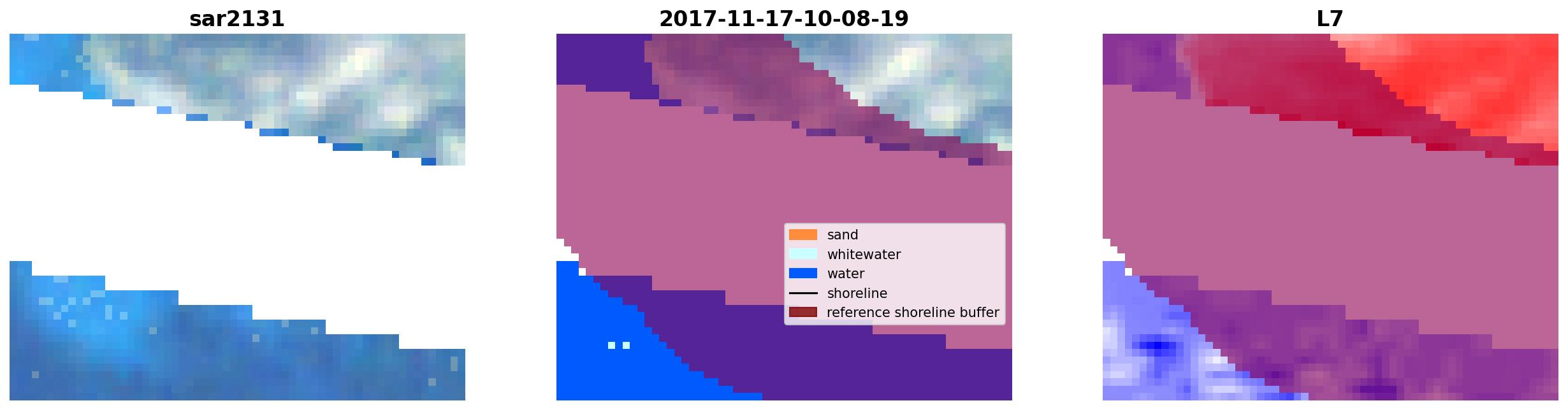 sar2131

2017-11-17-10-08-19

sand
whitewater
water
shoreline
reference shoreline buffer

L7